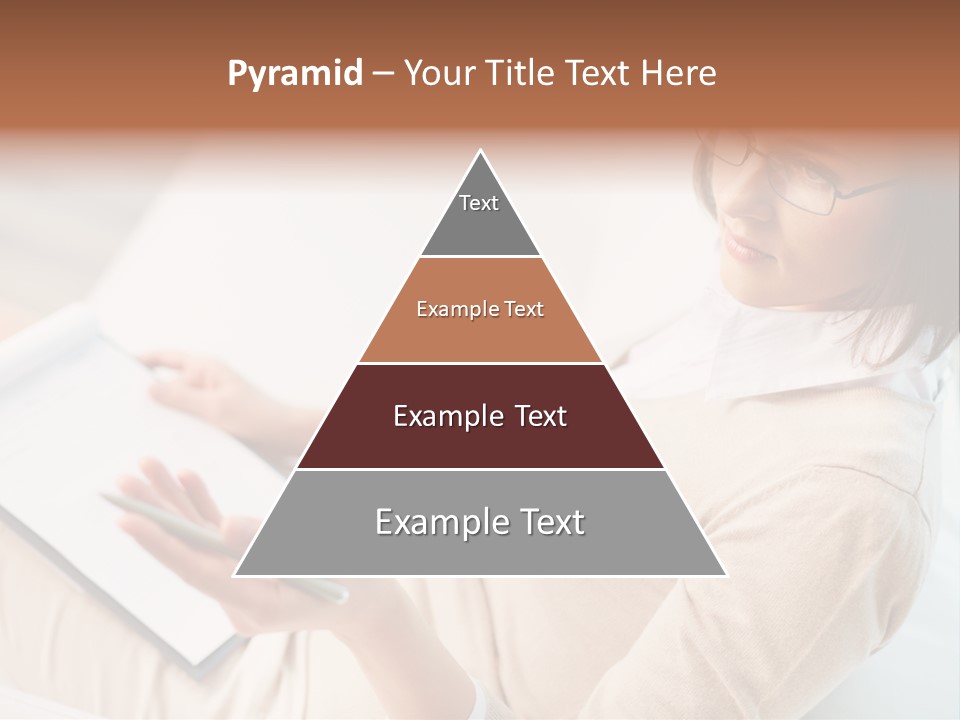 Pyramid – Your Title Text Here

Text

Example Text

Example Text

Example Text